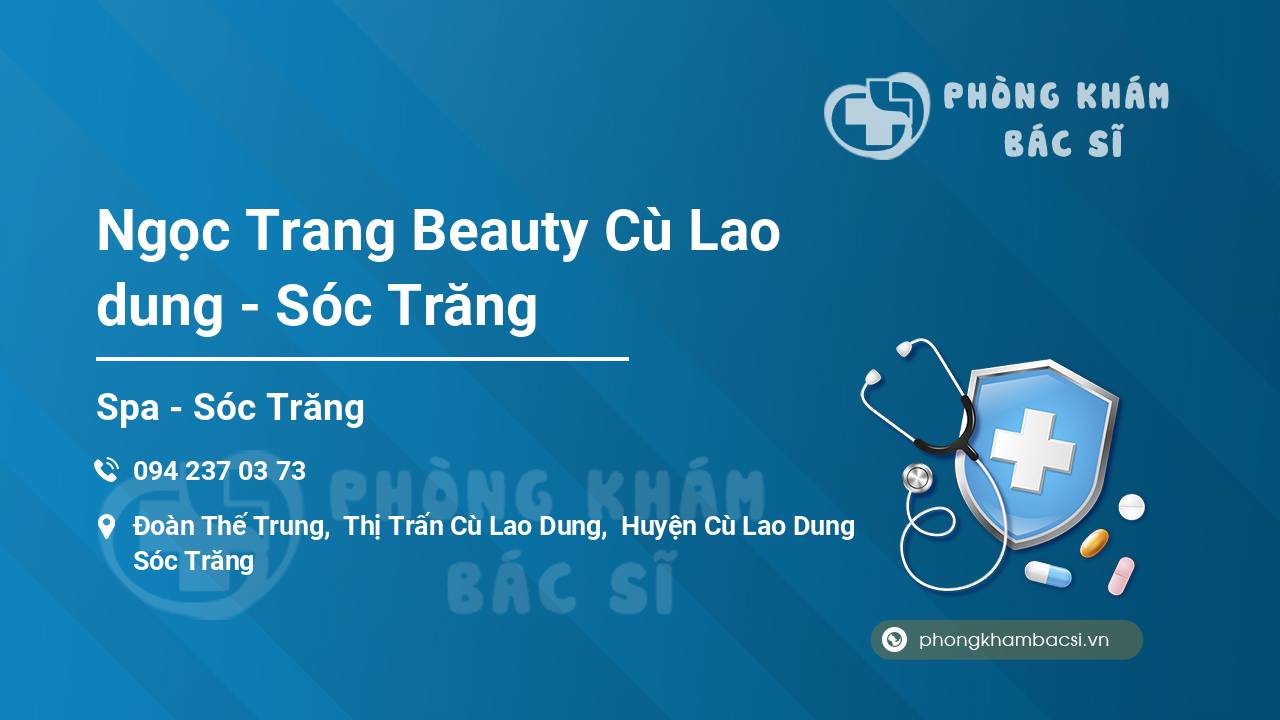 PHÒNG KHÁM BÁC SĨ

Ngọc Trang Beauty Cù Lao dung - Sóc Trăng

Spa - Sóc Trăng

094 237 03 73

Đoàn Thế Trung, Thị Trấn Cù Lao Dung, Huyện Cù Lao Dung Sóc Trăng

PHÒNG KHÁM BÁC SĨ

phongkhambacsi.vn